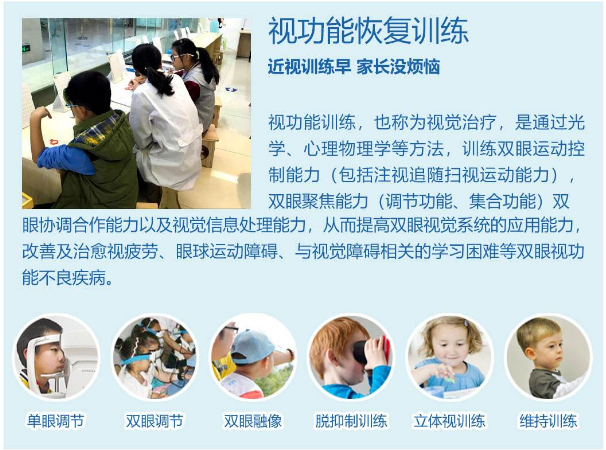 视功能恢复训练

近视训练早 家长没烦恼

视功能训练，也称为视觉治疗，是通过光学、心理物理学等方法，训练双眼运动控制能力（包括注视追随扫视运动能力），双眼聚焦能力（调节功能、集合功能）双眼协调合作能力以及视觉信息处理能力，从而提高双眼视觉系统的应用能力，改善及治愈视疲劳、眼球运动障碍、与视觉障碍相关的学习困难等双眼视功能不良疾病。

单眼调节

双眼调节

双眼融像

脱抑制训练

立体视训练

维持训练